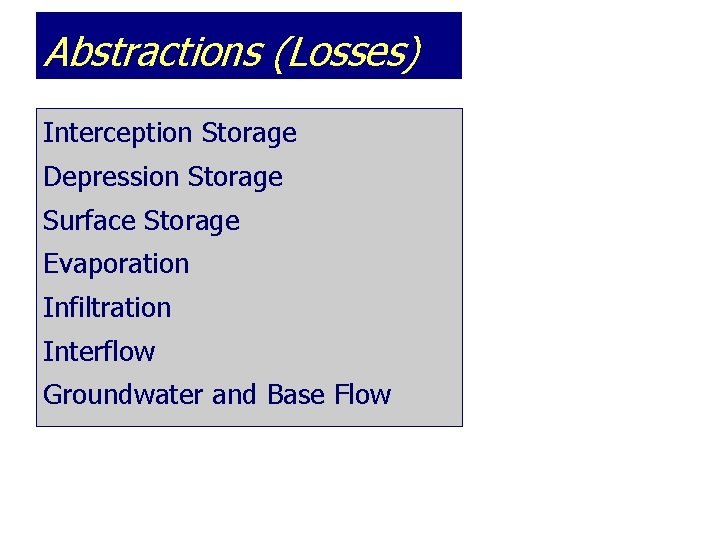 Abstractions (Losses)

Interception Storage
Depression Storage
Surface Storage
Evaporation
Infiltration
Interflow
Groundwater and Base Flow